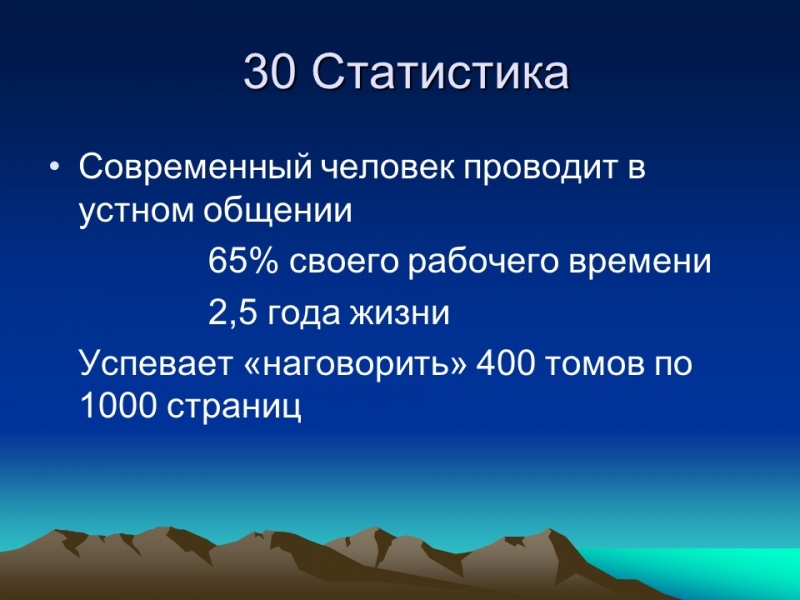 30 Статистика

• Современный человек проводит в устном общении

65% своего рабочего времени

2,5 года жизни

Успевает «наговорить» 400 томов по 1000 страниц